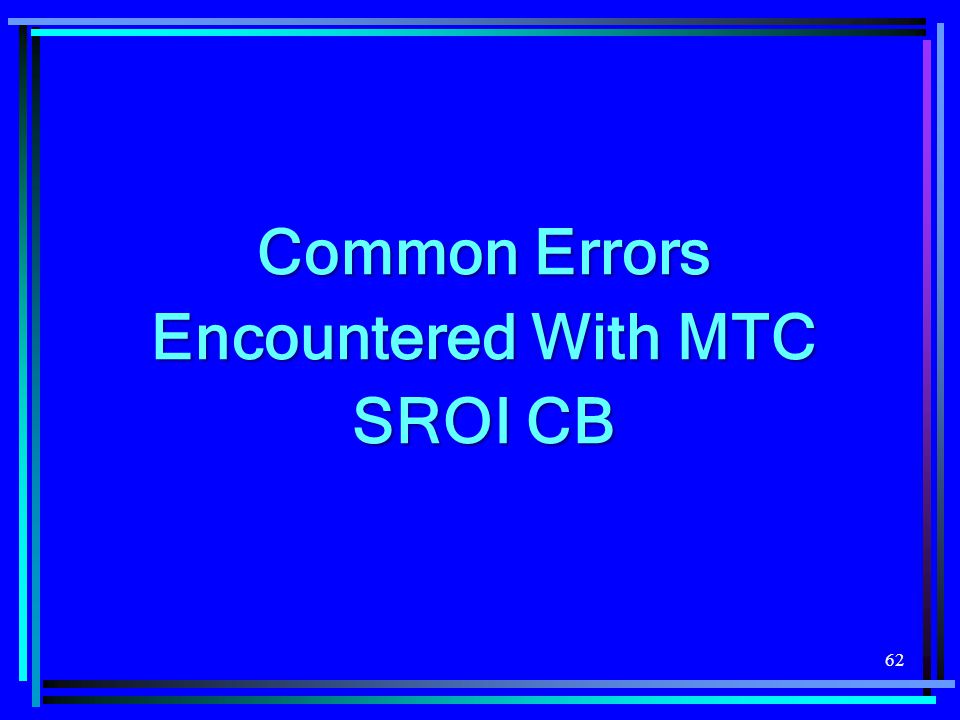 Common Errors Encountered With MTC SROI CB

62